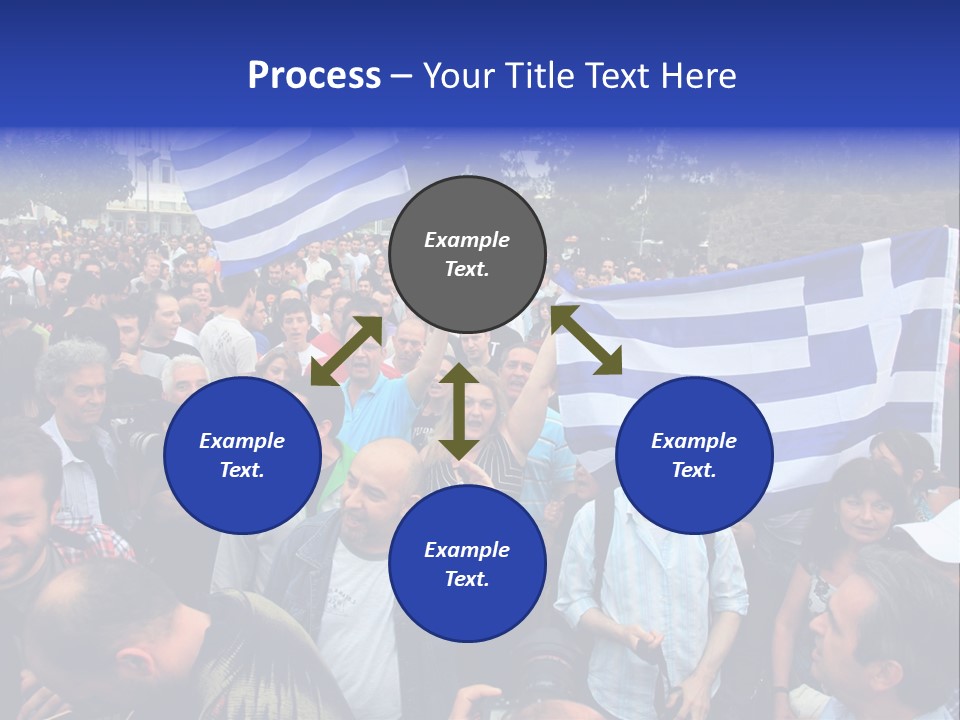 Process – Your Title Text Here

Example Text.

Example Text.

Example Text.

Example Text.